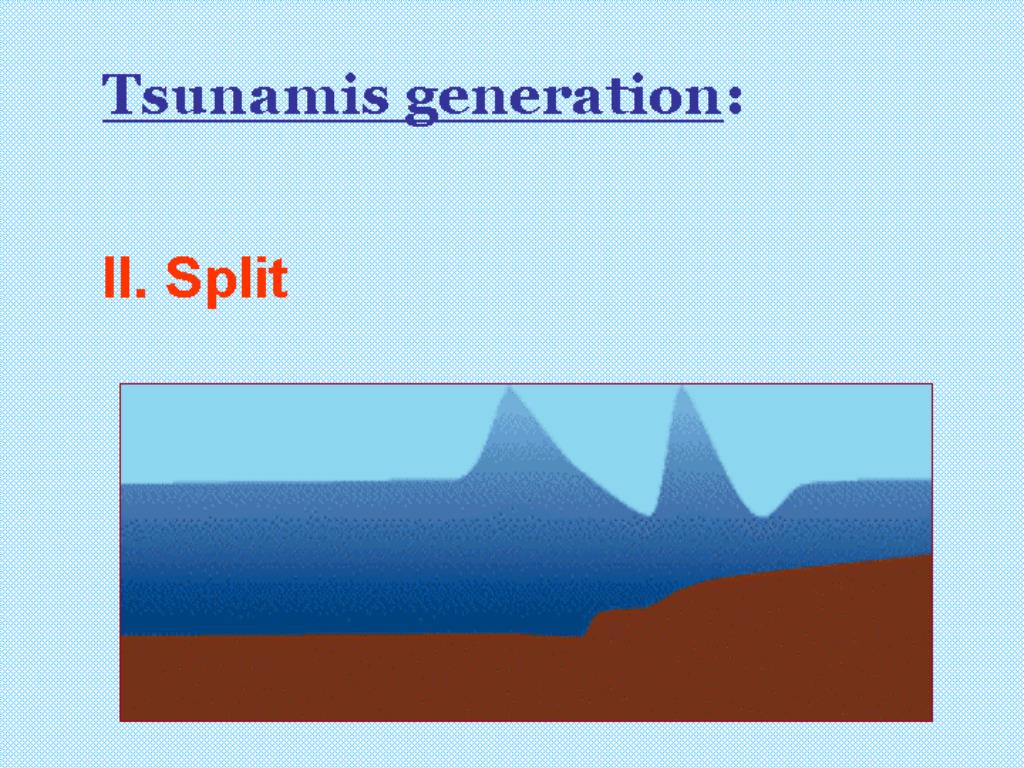 Tsunamis generation:

II. Split